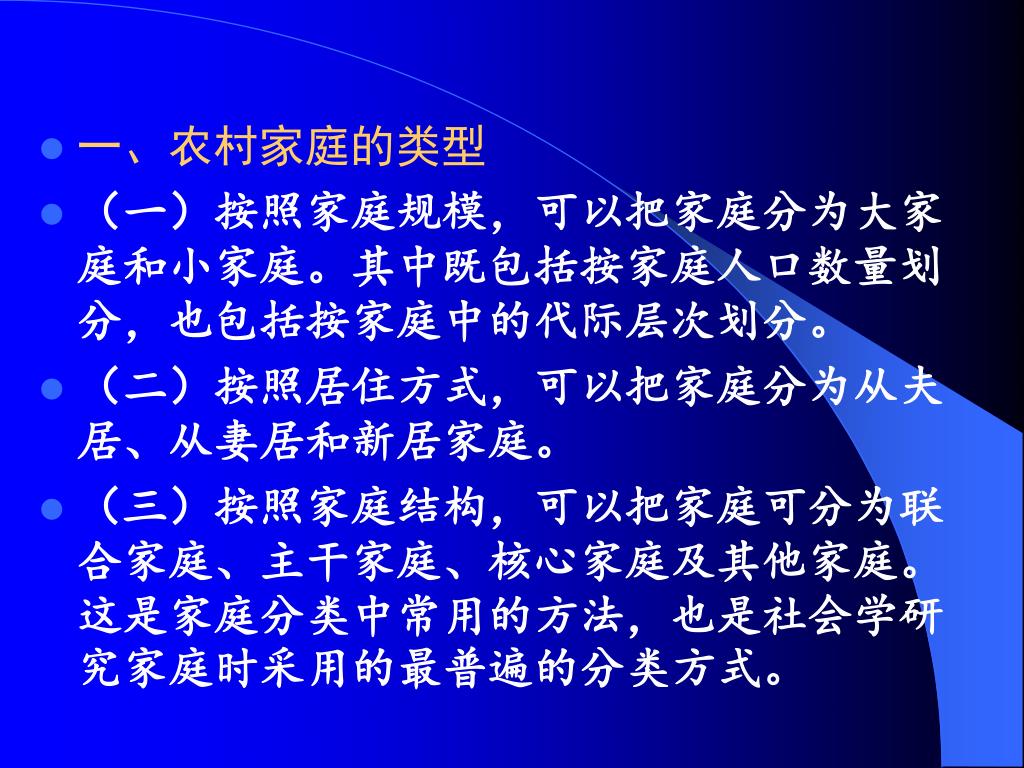 一、农村家庭的类型

（一）按照家庭规模，可以把家庭分为大家庭和小家庭。其中既包括按家庭人口数量划分，也包括按家庭中的代际层次划分。

（二）按照居住方式，可以把家庭分为从夫居、从妻居和新居家庭。

（三）按照家庭结构，可以把家庭可分为联合家庭、主干家庭、核心家庭及其他家庭。这是家庭分类中常用的方法，也是社会学研究家庭时采用的最普遍的分类方式。